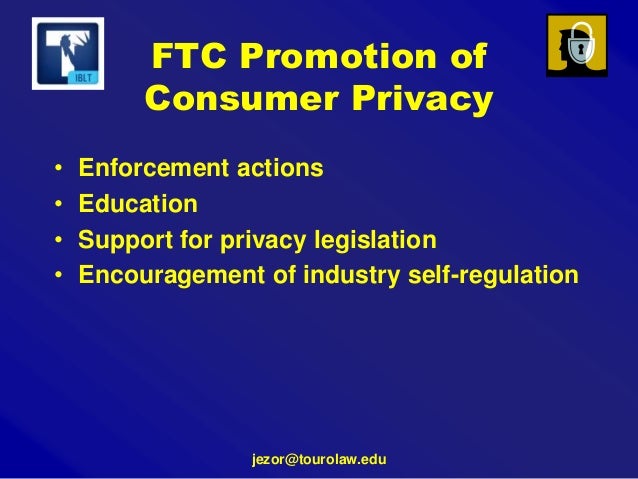 IBLT

FTC Promotion of Consumer Privacy

• Enforcement actions
• Education
• Support for privacy legislation
• Encouragement of industry self-regulation

jezor@tourolaw.edu